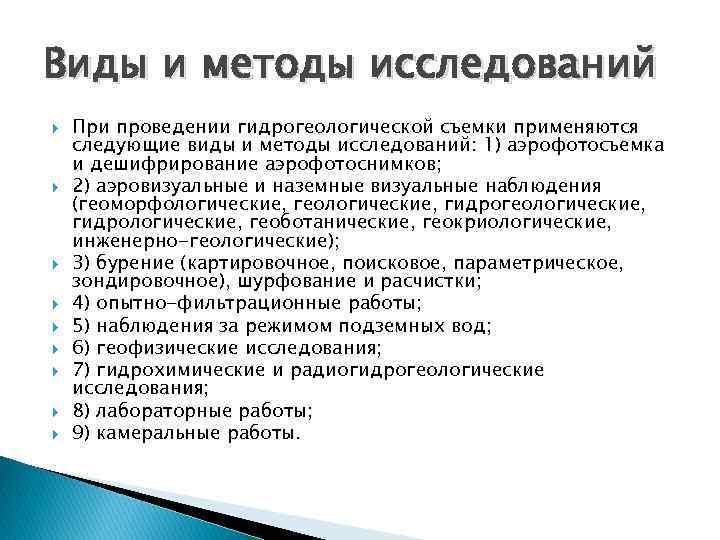 Виды и методы исследований

При проведении гидрогеологической съемки применяются следующие виды и методы исследований: 1) аэрофотосъемка и дешифрирование аэрофотоснимков;

2) аэровизуальные и наземные визуальные наблюдения (геоморфологические, геологические, гидрогеологические, гидрологические, геоботанические, геокриологические, инженерно-геологические);

3) бурение (картировочное, поисковое, параметрическое, зондировочное), шурфование и расчистки;

4) опытно-фильтрационные работы;

5) наблюдения за режимом подземных вод;

6) геофизические исследования;

7) гидрохимические и радиогидрогеологические исследования;

8) лабораторные работы;

9) камеральные работы.